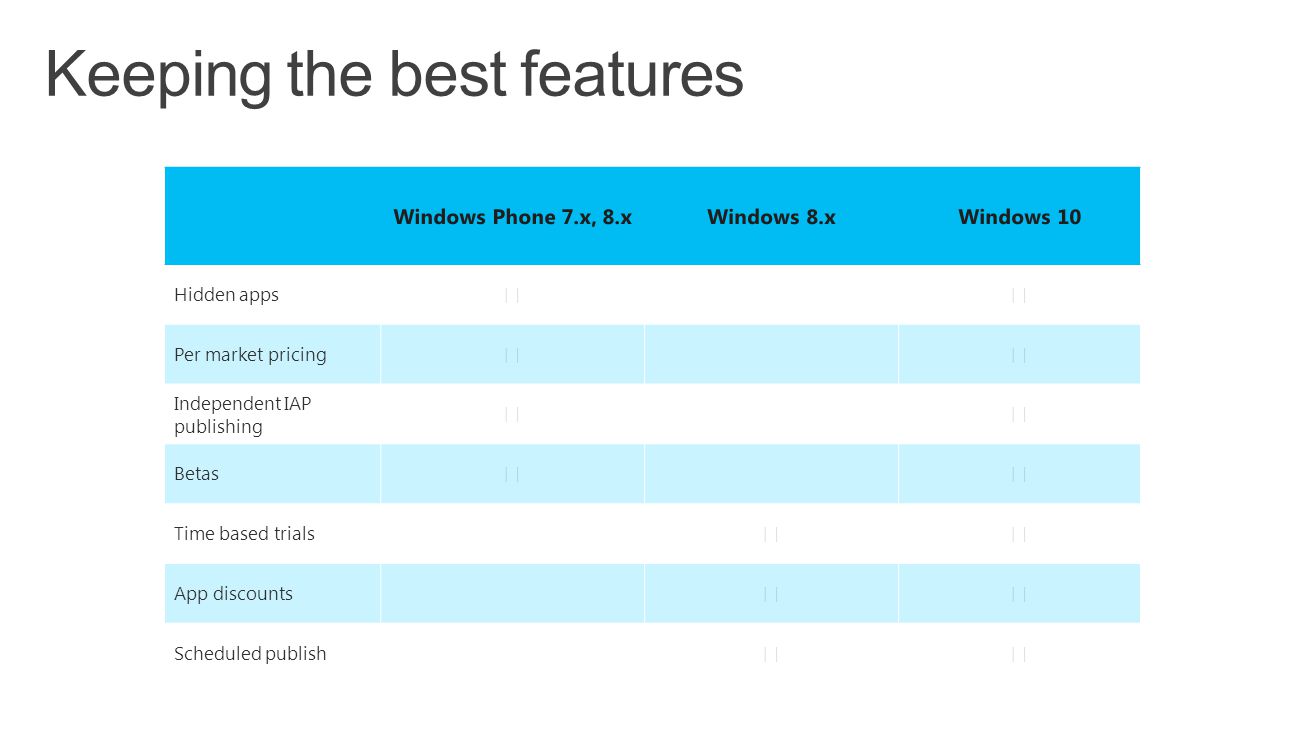 Keeping the best features

| | Windows Phone 7.x, 8.x | Windows 8.x | Windows 10 |
|---|---|---|---|
| Hidden apps | | | |
| Per market pricing | | | |
| Independent IAP publishing | | | |
| Betas | | | |
| Time based trials | | | |
| App discounts | | | |
| Scheduled publish | | | |